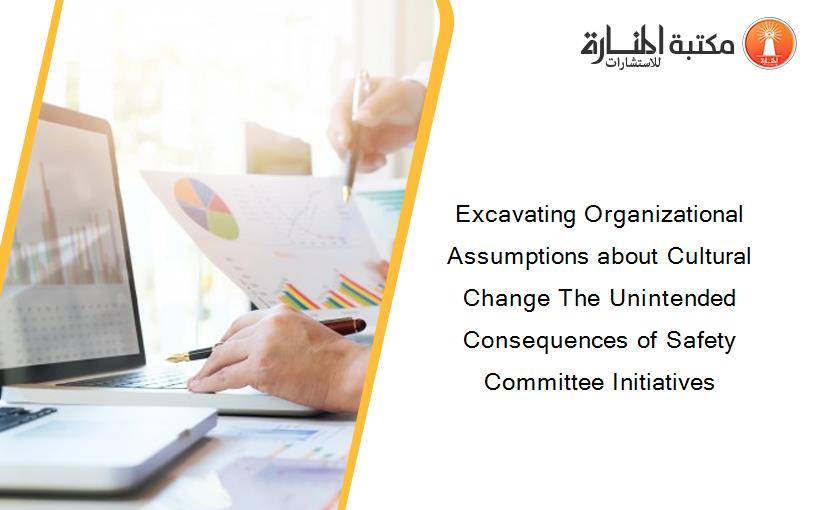 مكتبة المنارة للاستشارات

Excavating Organizational Assumptions about Cultural Change The Unintended Consequences of Safety Committee Initiatives